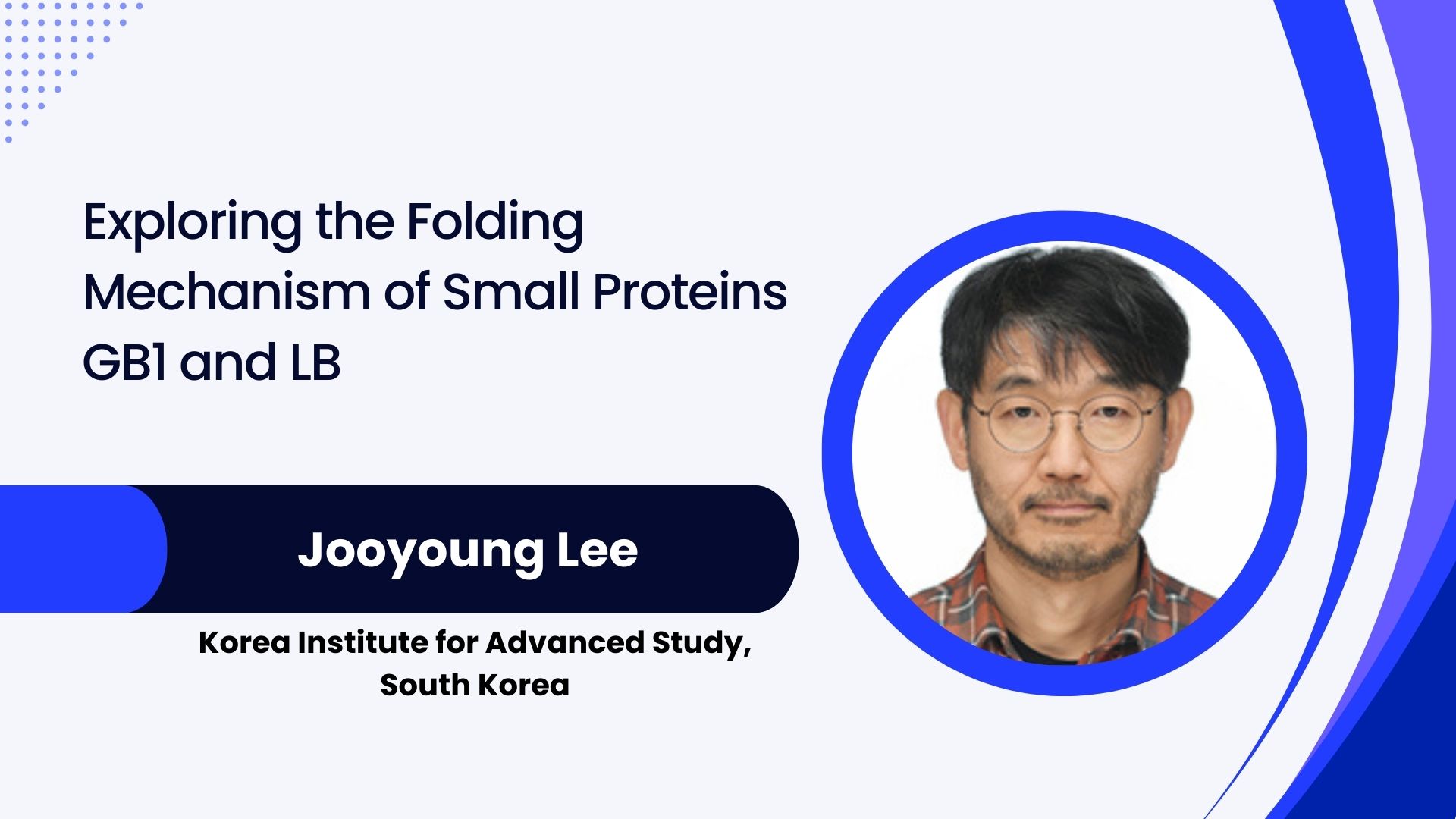 Exploring the Folding Mechanism of Small Proteins GB1 and LB

Jooyoung Lee

Korea Institute for Advanced Study, South Korea